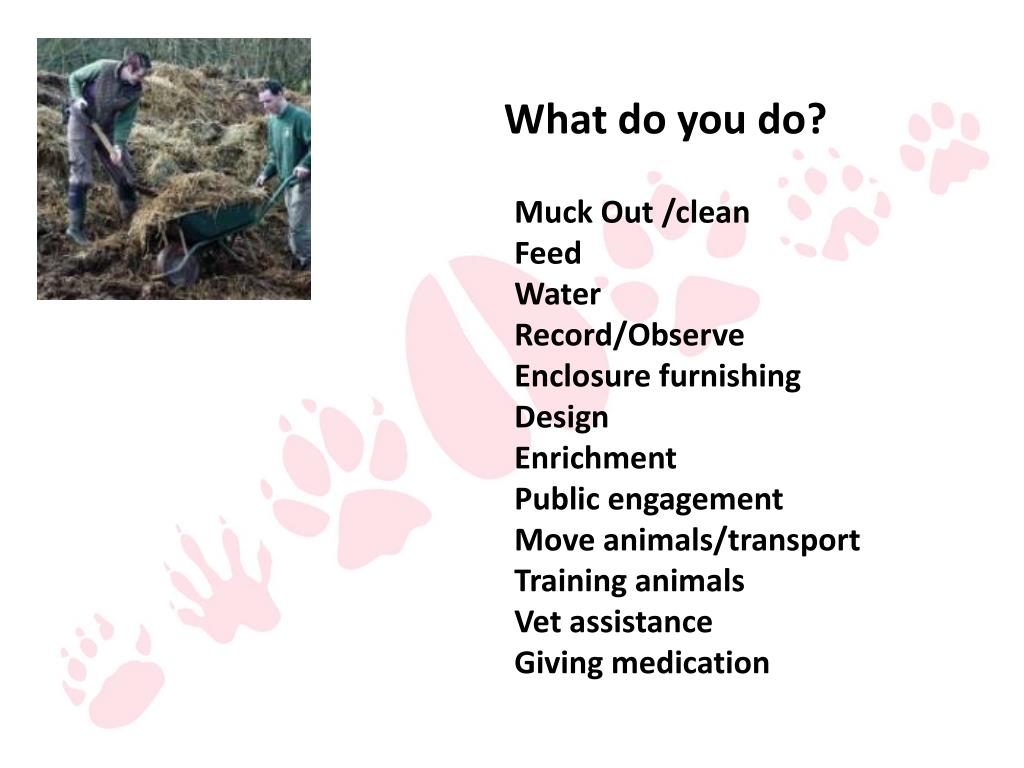 What do you do?

Muck Out /clean
Feed
Water
Record/Observe
Enclosure furnishing
Design
Enrichment
Public engagement
Move animals/transport
Training animals
Vet assistance
Giving medication